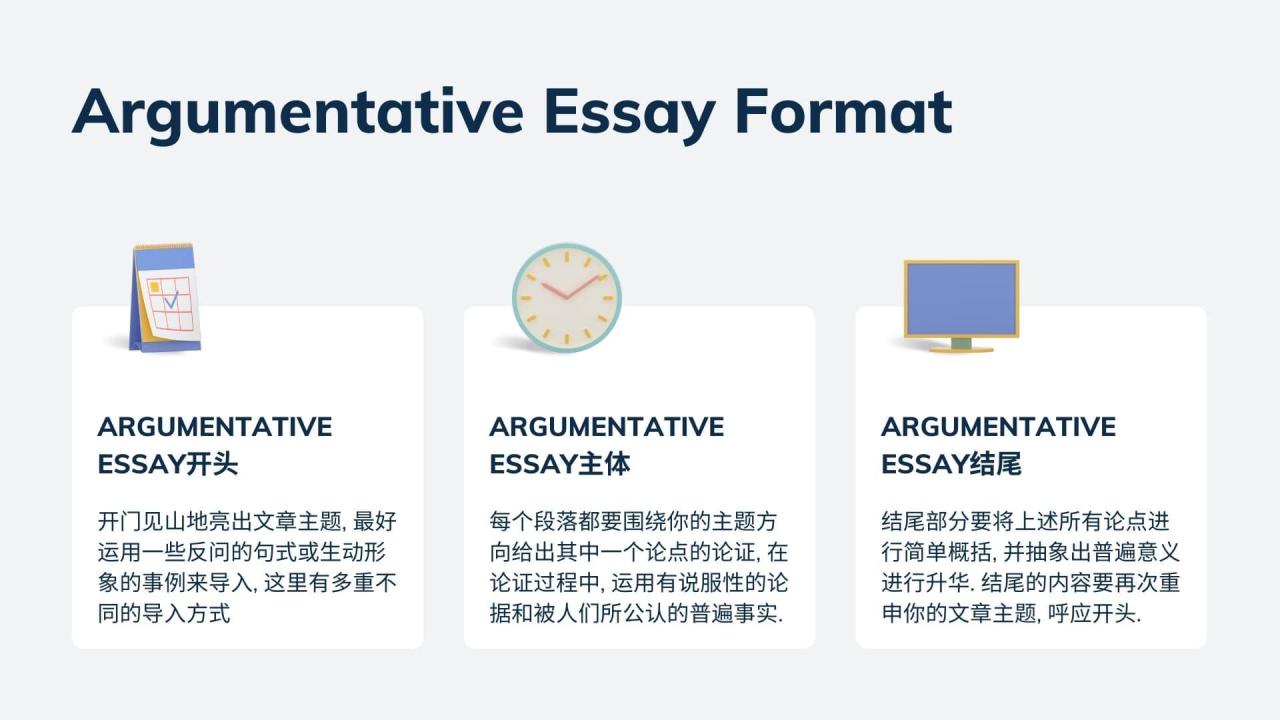 Argumentative Essay Format

ARGUMENTATIVE ESSAY开头

开门见山地亮出文章主题, 最好运用一些反问的句式或生动形象的事例来导入, 这里有多重不同的导入方式

ARGUMENTATIVE ESSAY主体

每个段落都要围绕你的主题方向给出其中一个论点的论证, 在论证过程中, 运用有说服性的论据和被人们所公认的普遍事实.

ARGUMENTATIVE ESSAY结尾

结尾部分要将上述所有论点进行简单概括, 并抽象出普遍意义进行升华. 结尾的内容要再次重申你的文章主题, 呼应开头.